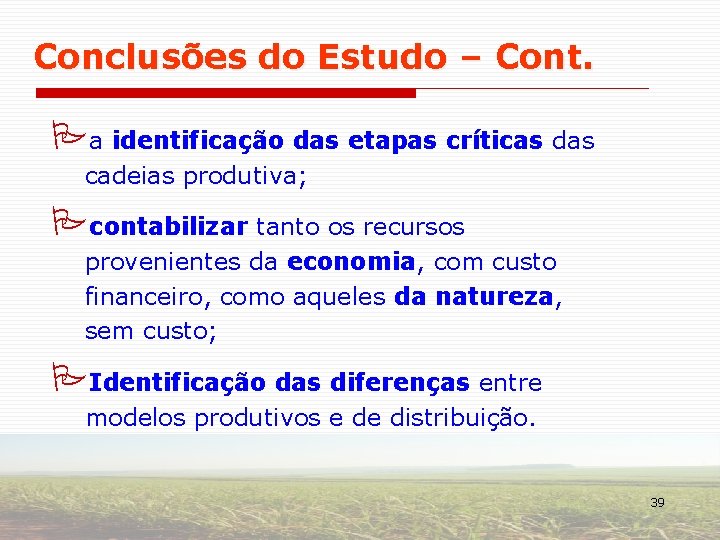 Conclusões do Estudo – Cont.

a identificação das etapas críticas das cadeias produtiva;

contabilizar tanto os recursos provenientes da economia, com custo financeiro, como aqueles da natureza, sem custo;

Identificação das diferenças entre modelos produtivos e de distribuição.

39